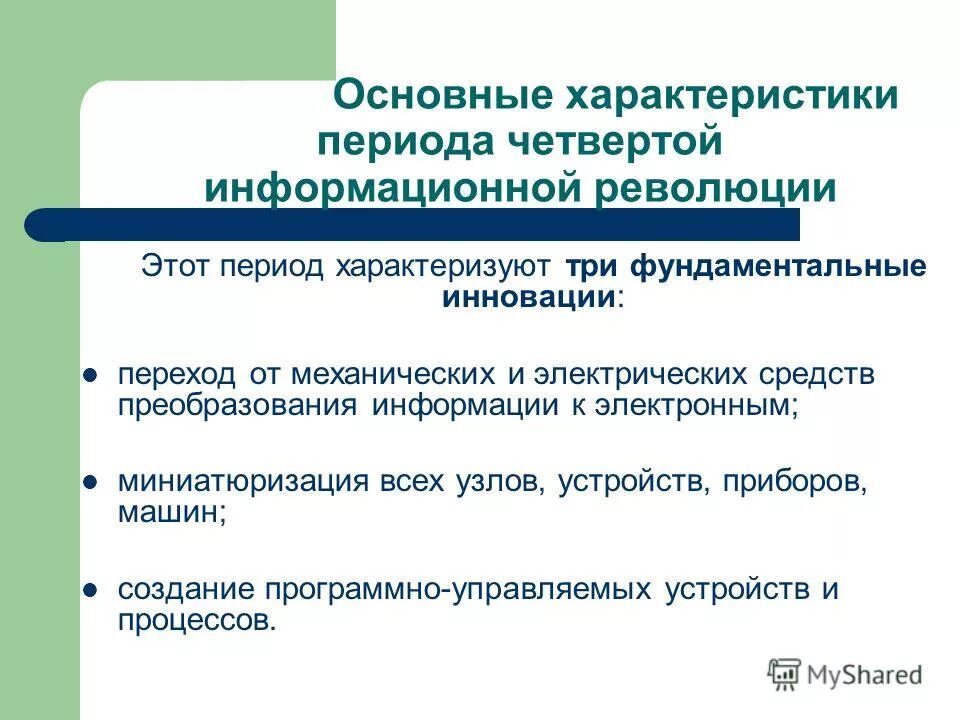 Основные характеристики периода четвертой информационной революции

Этот период характеризуют три фундаментальные инновации:

- переход от механических и электрических средств преобразования информации к электронным;
- миниатюризация всех узлов, устройств, приборов, машин;
- создание программно-управляемых устройств и процессов.

MyShared